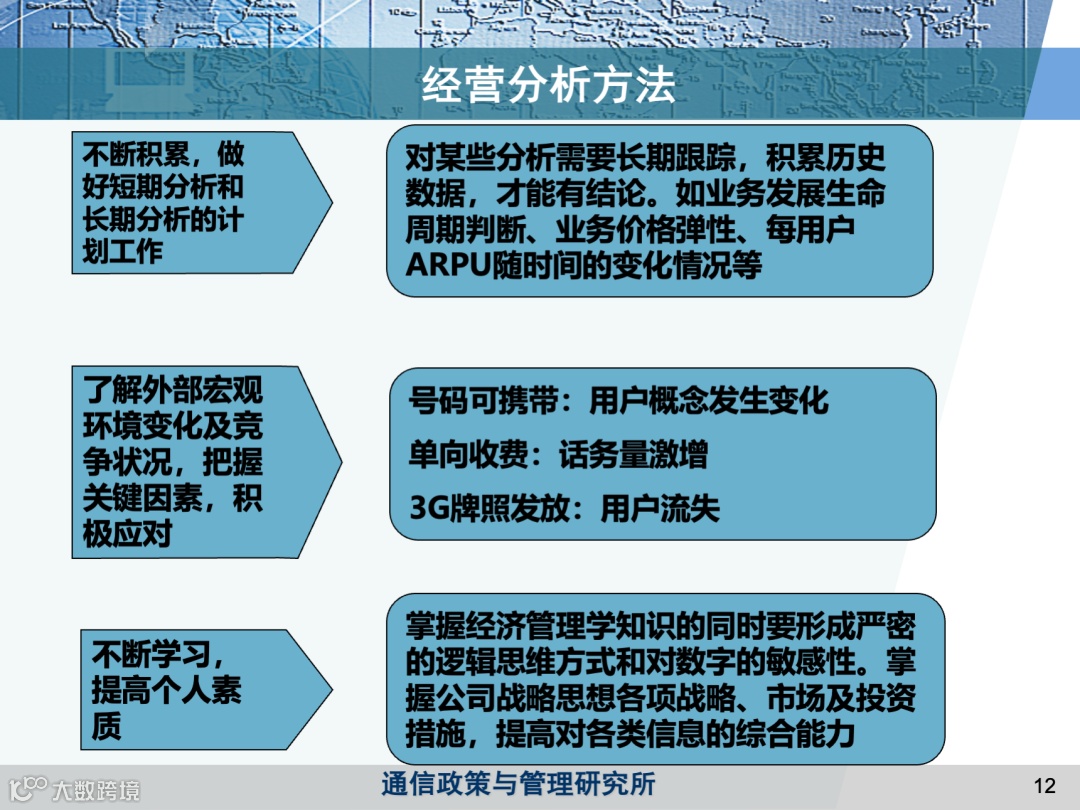 经营分析方法

不断积累，做好短期分析和长期分析的计划工作

对某些分析需要长期跟踪，积累历史数据，才能有结论。如业务发展生命周期判断、业务价格弹性、每用户ARPU随时间的变化情况等

了解外部宏观环境变化及竞争状况，把握关键因素，积极应对

号码可携带：用户概念发生变化

单向收费：话务量激增

3G牌照发放：用户流失

不断学习，提高个人素质

掌握经济管理学知识的同时要形成严密的逻辑思维方式和对数字的敏感性。掌握公司战略思想各项战略、市场及投资措施，提高对各类信息的综合能力

大数跨境

通信政策与管理研究所

12